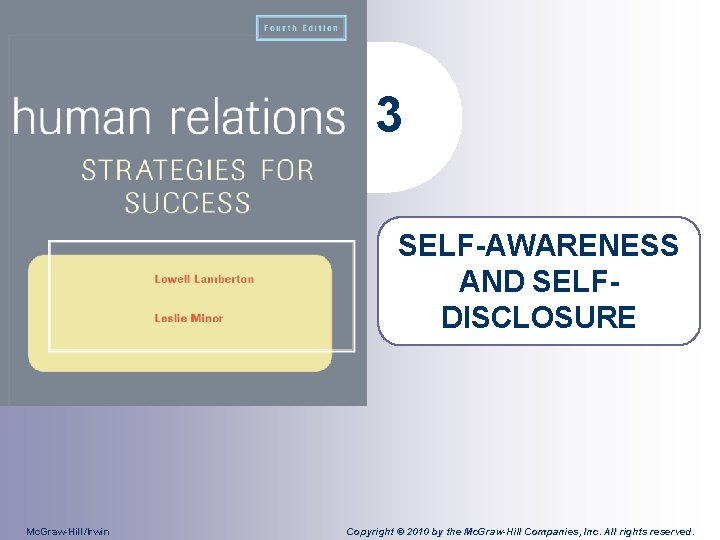 Fourth Edition

human relations

STRATEGIES FOR SUCCESS

Lowell Lamberton

Leslie Minor

3

SELF-AWARENESS AND SELF-DISCLOSURE

McGraw-Hill/Irwin

Copyright © 2010 by the McGraw-Hill Companies, Inc. All rights reserved.